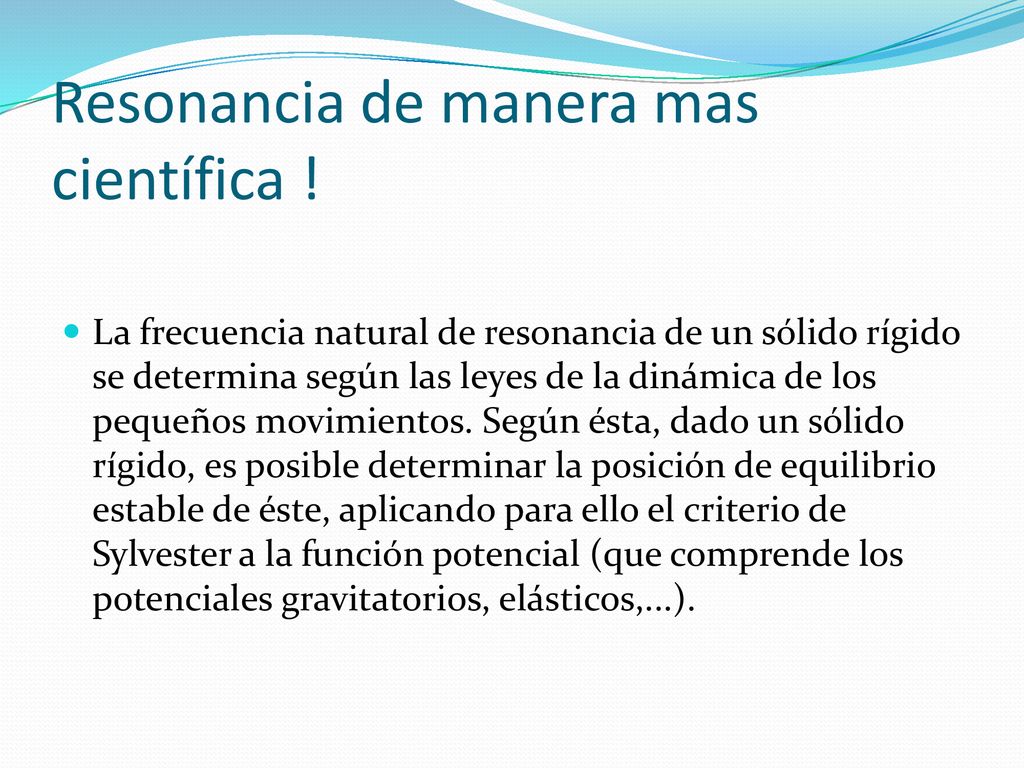 Resonancia de manera mas científica !

La frecuencia natural de resonancia de un sólido rígido se determina según las leyes de la dinámica de los pequeños movimientos. Según ésta, dado un sólido rígido, es posible determinar la posición de equilibrio estable de éste, aplicando para ello el criterio de Sylvester a la función potencial (que comprende los potenciales gravitatorios, elásticos,...).